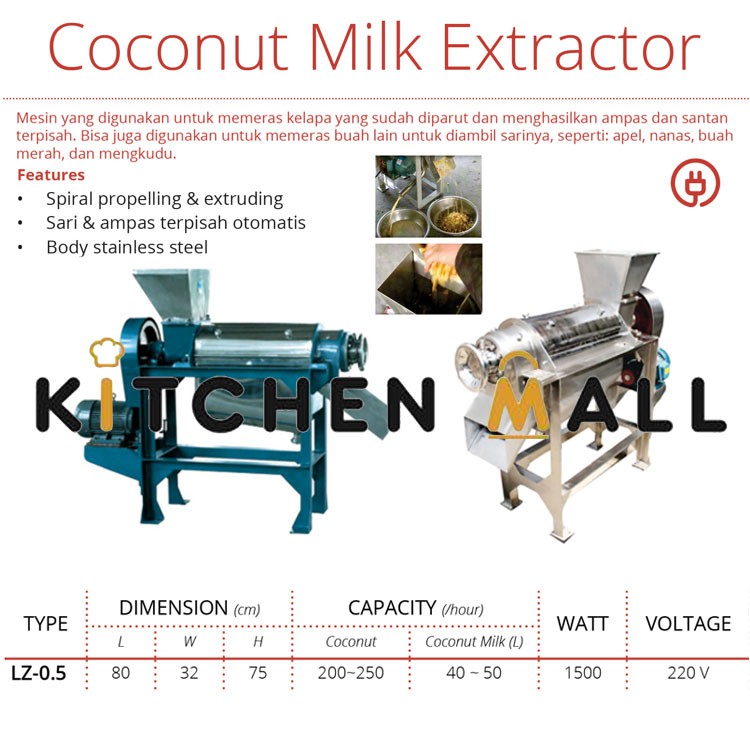 Coconut Milk Extractor

Mesin yang digunakan untuk memeras kelapa yang sudah diparut dan menghasilkan ampas dan santan terpisah. Bisa juga digunakan untuk memeras buah lain untuk diambil sarinya, seperti: apel, nanas, buah merah, dan mengkudu.

Features
• Spiral propelling & extruding
• Sari & ampas terpisah otomatis
• Body stainless steel

KITCHEN MALL

| TYPE | DIMENSION (cm) L | DIMENSION (cm) W | DIMENSION (cm) H | CAPACITY (/hour) Coconut | CAPACITY (/hour) Coconut Milk (L) | WATT | VOLTAGE |
|---|---|---|---|---|---|---|---|
| LZ-0.5 | 80 | 32 | 75 | 200~250 | 40 ~ 50 | 1500 | 220 V |